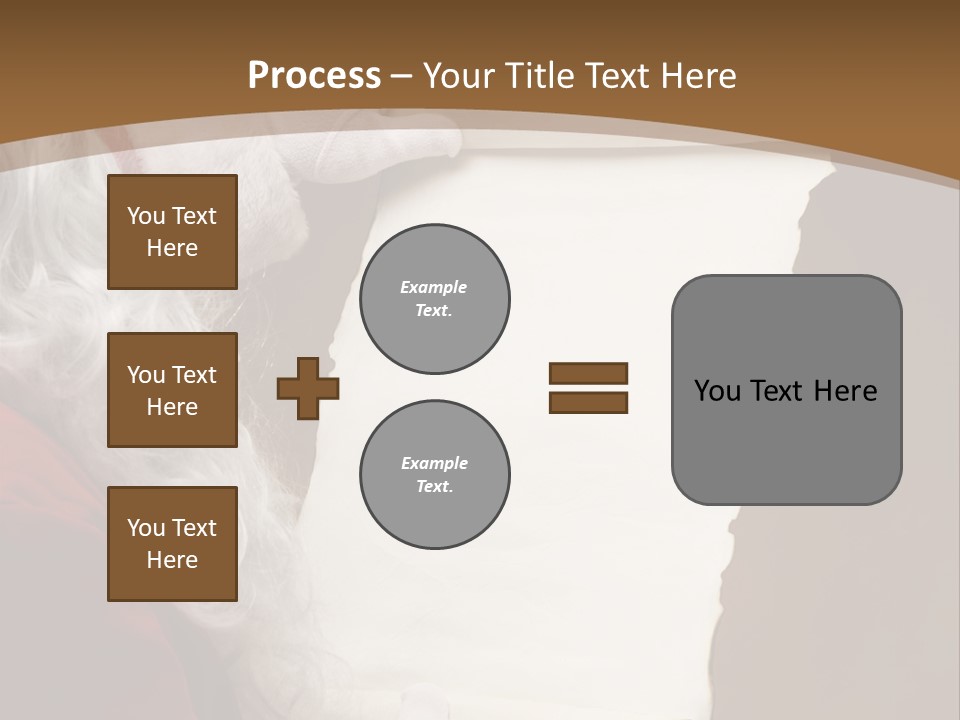 Process – Your Title Text Here

You Text Here

You Text Here

You Text Here

Example Text.

Example Text.

You Text Here